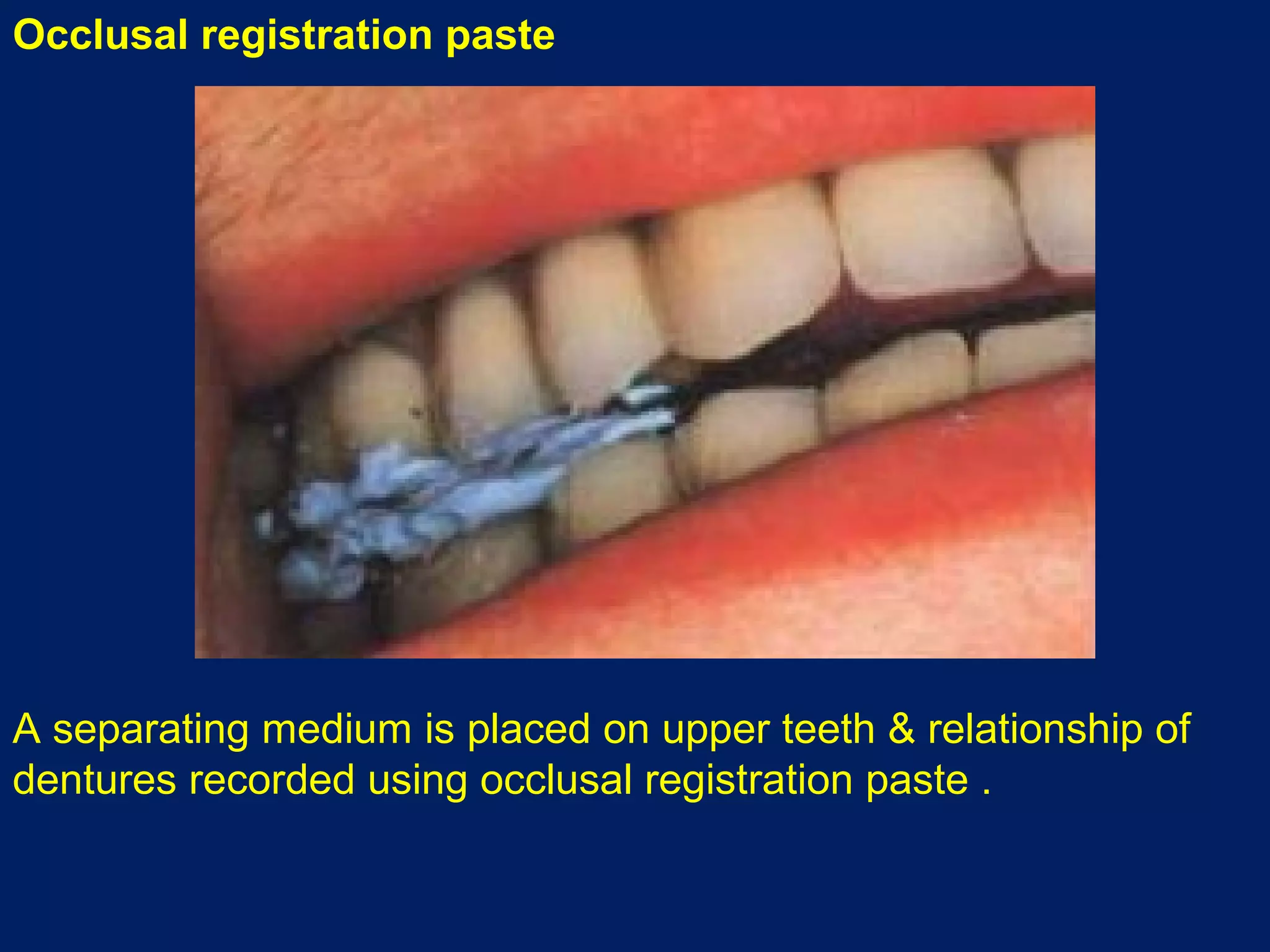 Occlusal registration paste

A separating medium is placed on upper teeth & relationship of dentures recorded using occlusal registration paste .